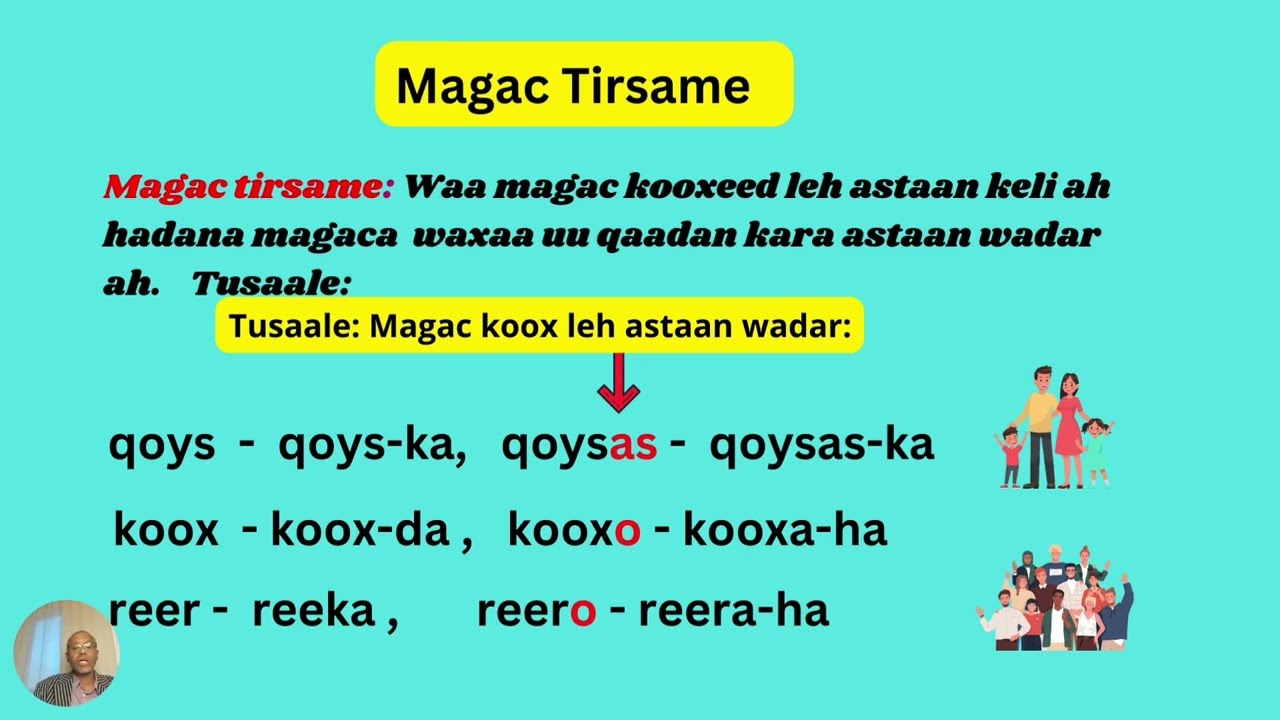 Magac Tirsame

Magac tirsame: Waa magac kooxeed leh astaan keli ah hadana magaca waxaa uu qaadan kara astaan wadar ah. Tusaale:

Tusaale: Magac koox leh astaan wadar:

qoys - qoys-ka, qoysas - qoysas-ka

koox - koox-da , kooxo - kooxa-ha

reer - reeka , reero - reera-ha